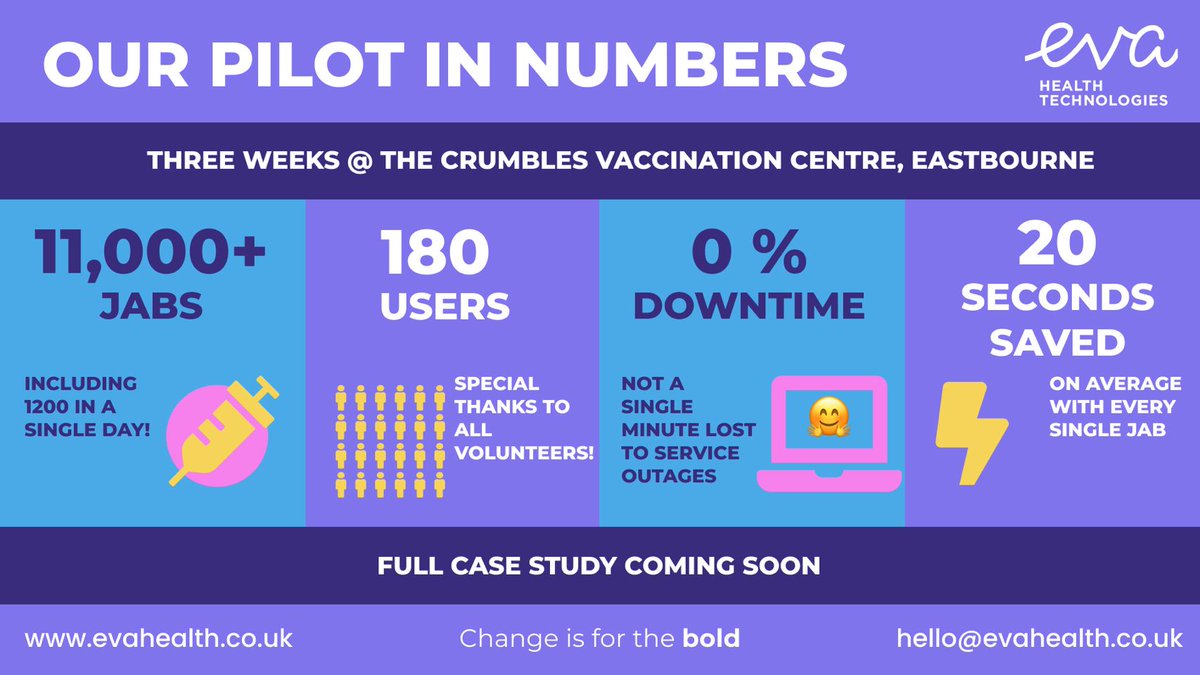 OUR PILOT IN NUMBERS

eva
HEALTH TECHNOLOGIES

THREE WEEKS @ THE CRUMBLES VACCINATION CENTRE, EASTBOURNE

11,000+
JABS

INCLUDING 1200 IN A SINGLE DAY!

180
USERS

SPECIAL THANKS TO ALL VOLUNTEERS!

0 %
DOWNTIME

NOT A SINGLE MINUTE LOST TO SERVICE OUTAGES

20
SECONDS
SAVED

ON AVERAGE WITH EVERY SINGLE JAB

FULL CASE STUDY COMING SOON

www.evahealth.co.uk

Change is for the bold

hello@evahealth.co.uk